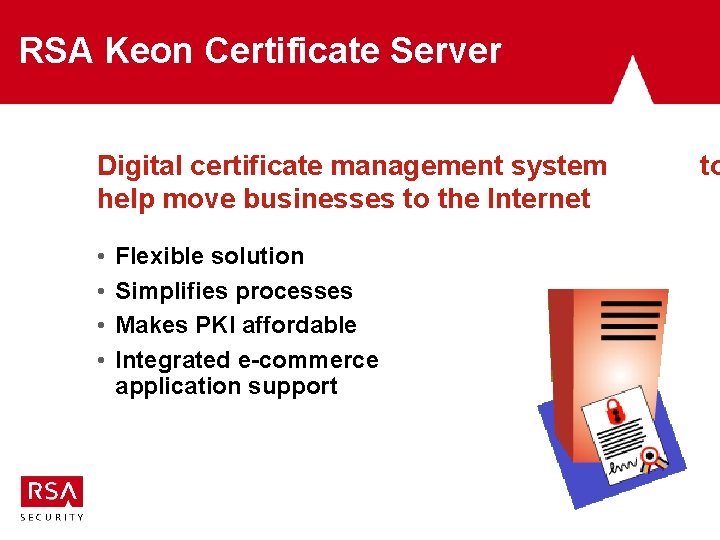 RSA Keon Certificate Server

Digital certificate management system to help move businesses to the Internet

• Flexible solution
• Simplifies processes
• Makes PKI affordable
• Integrated e-commerce application support

RSA SECURITY